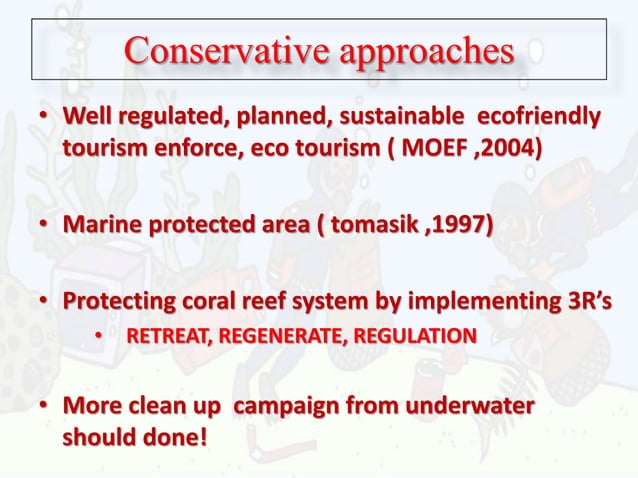 Conservative approaches

• Well regulated, planned, sustainable ecofriendly tourism enforce, eco tourism ( MOEF ,2004)

• Marine protected area ( tomasik ,1997)

• Protecting coral reef system by implementing 3R's
  • RETREAT, REGENERATE, REGULATION

• More clean up campaign from underwater should done!